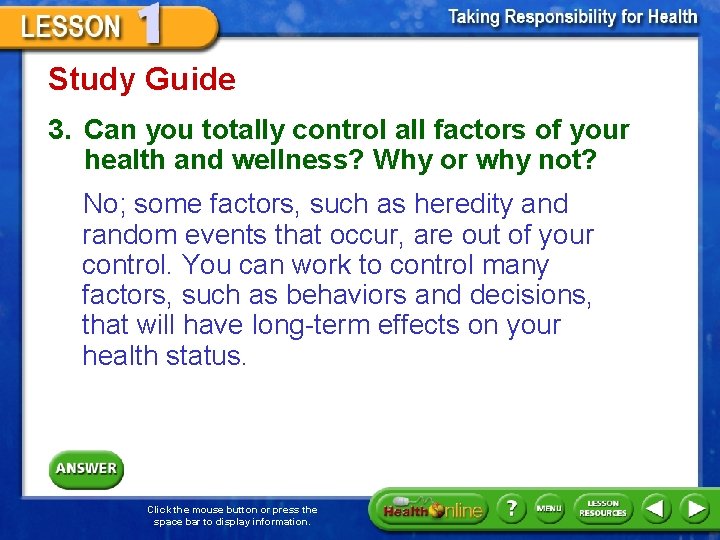 LESSON 1

Taking Responsibility for Health

Study Guide

3. Can you totally control all factors of your health and wellness? Why or why not?

No; some factors, such as heredity and random events that occur, are out of your control. You can work to control many factors, such as behaviors and decisions, that will have long-term effects on your health status.

ANSWER

Click the mouse button or press the space bar to display information.

Health Online ? MENU LESSON RESOURCES